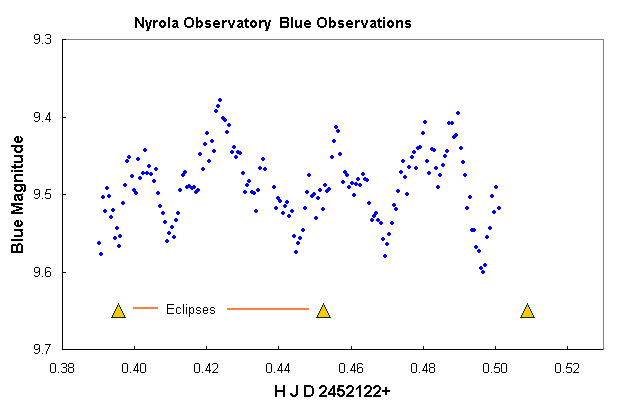 Nyrola Observatory Blue Observations

Blue Magnitude

9.3
9.4
9.5
9.6
9.7

Eclipses

0.38
0.40
0.42
0.44
0.46
0.48
0.50
0.52

H J D 2452122+